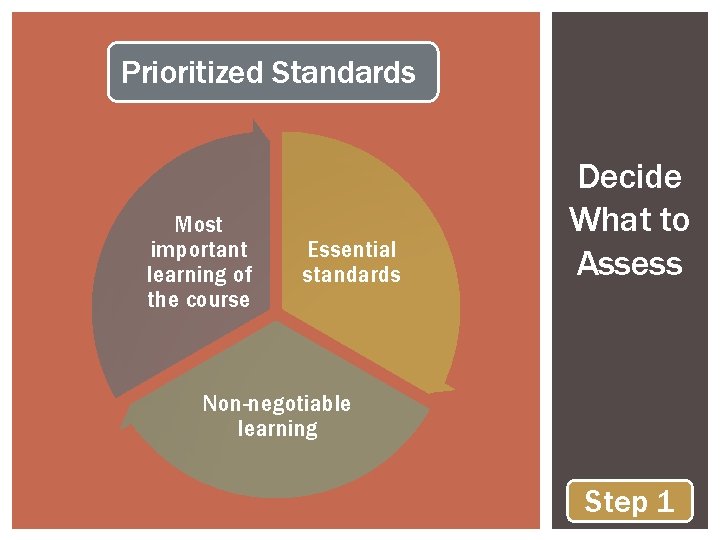 Prioritized Standards

Most important learning of the course

Essential standards

Non-negotiable learning

Decide What to Assess

Step 1